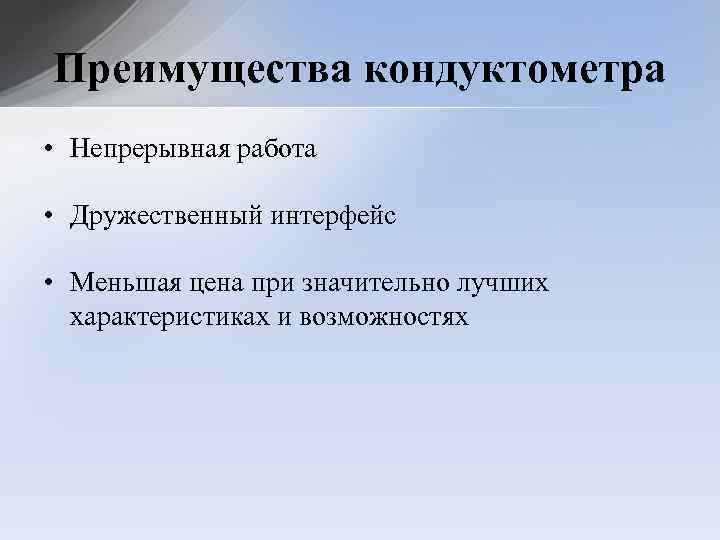 Преимущества кондуктометра

• Непрерывная работа

• Дружественный интерфейс

• Меньшая цена при значительно лучших характеристиках и возможностях